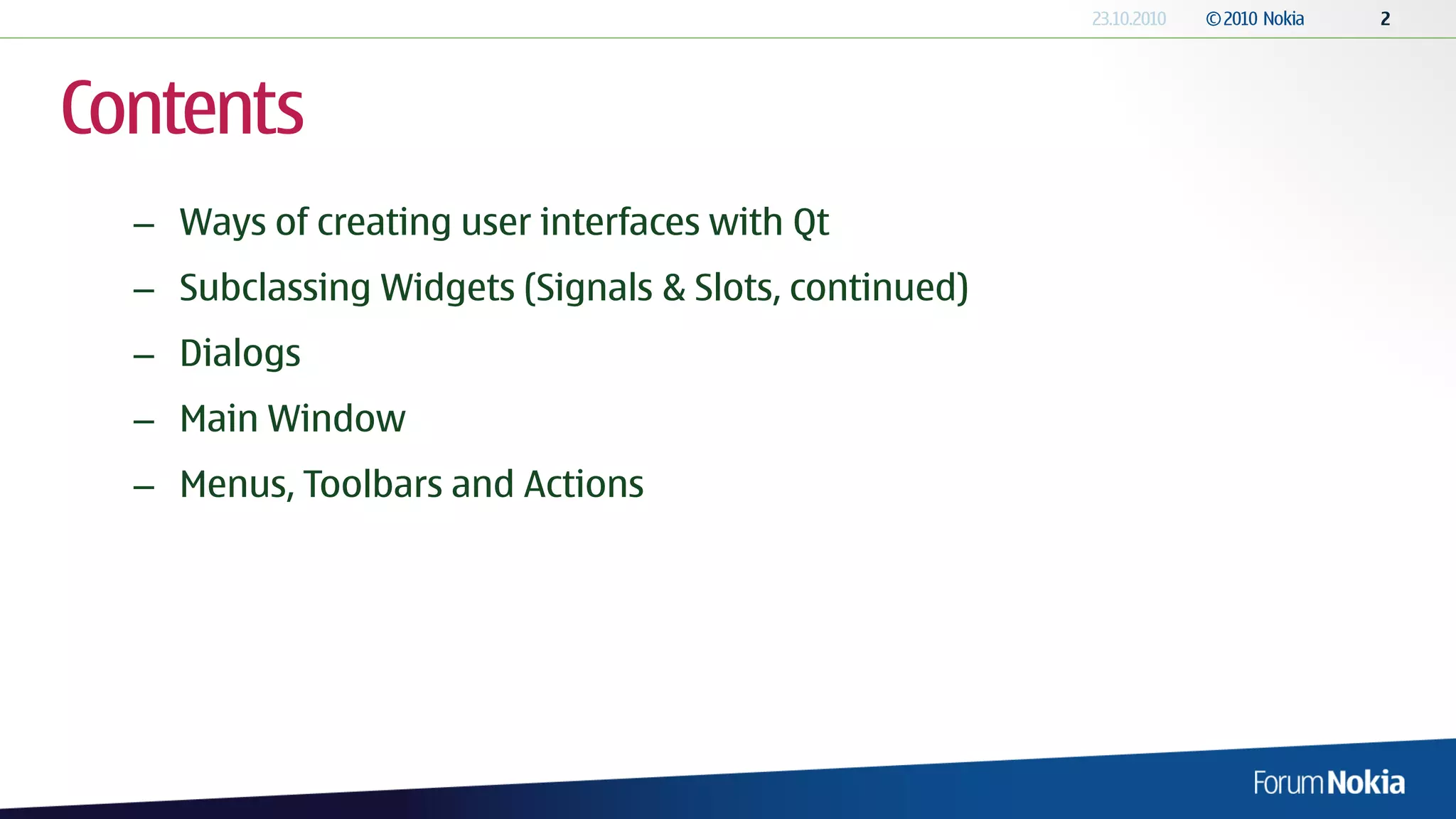 23.10.2010 © 2010 Nokia 2

Contents

– Ways of creating user interfaces with Qt
– Subclassing Widgets (Signals & Slots, continued)
– Dialogs
– Main Window
– Menus, Toolbars and Actions

Forum Nokia